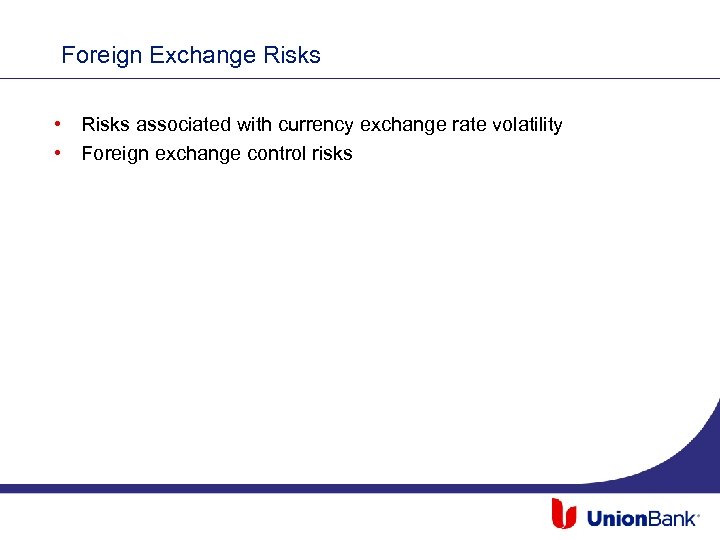 Foreign Exchange Risks

• Risks associated with currency exchange rate volatility
• Foreign exchange control risks

UnionBank®